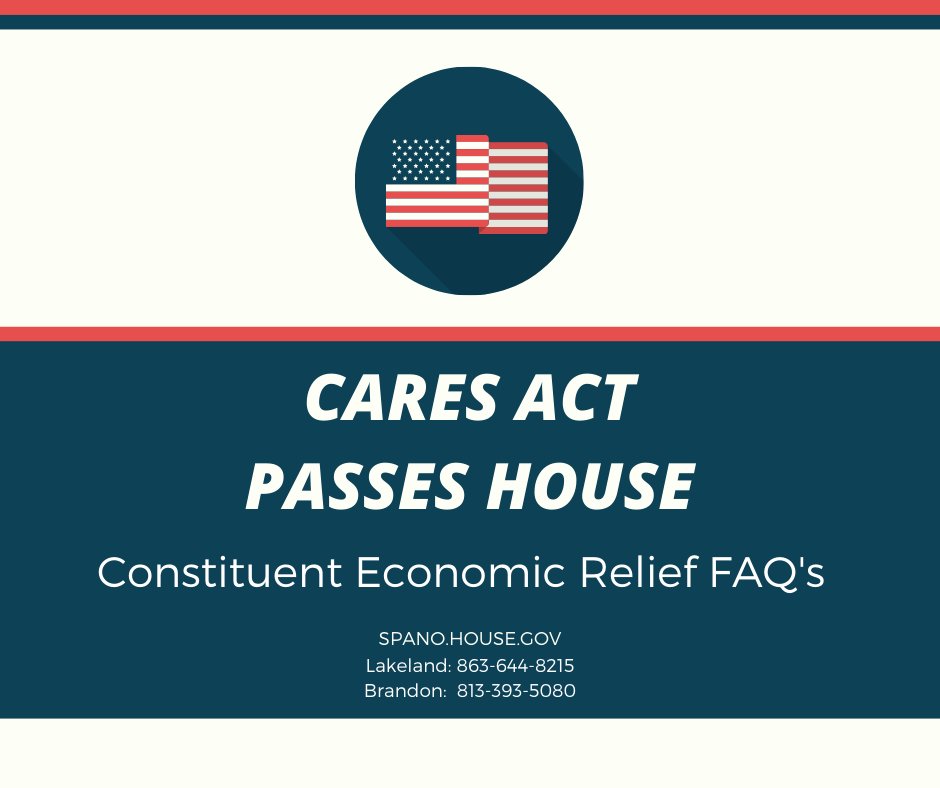 CARES ACT
PASSES HOUSE

Constituent Economic Relief FAQ's

SPANO.HOUSE.GOV
Lakeland: 863-644-8215
Brandon: 813-393-5080